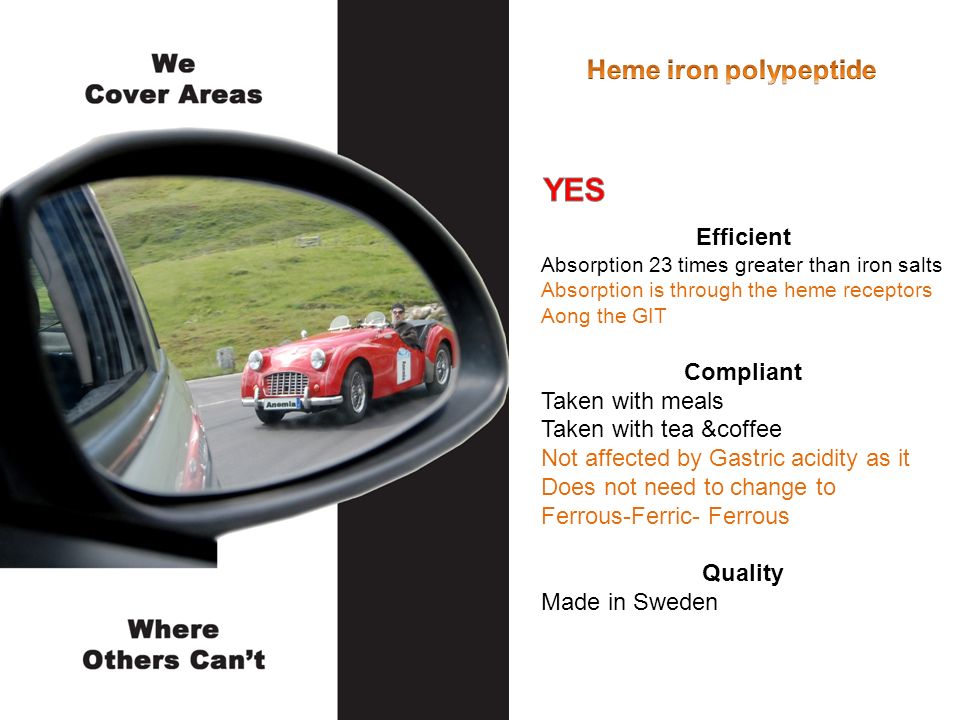 We
Cover Areas

Anemia

Where
Others Can't

Heme iron polypeptide

YES

Efficient
Absorption 23 times greater than iron salts
Absorption is through the heme receptors
Aong the GIT

Compliant
Taken with meals
Taken with tea &coffee
Not affected by Gastric acidity as it
Does not need to change to
Ferrous-Ferric- Ferrous

Quality
Made in Sweden